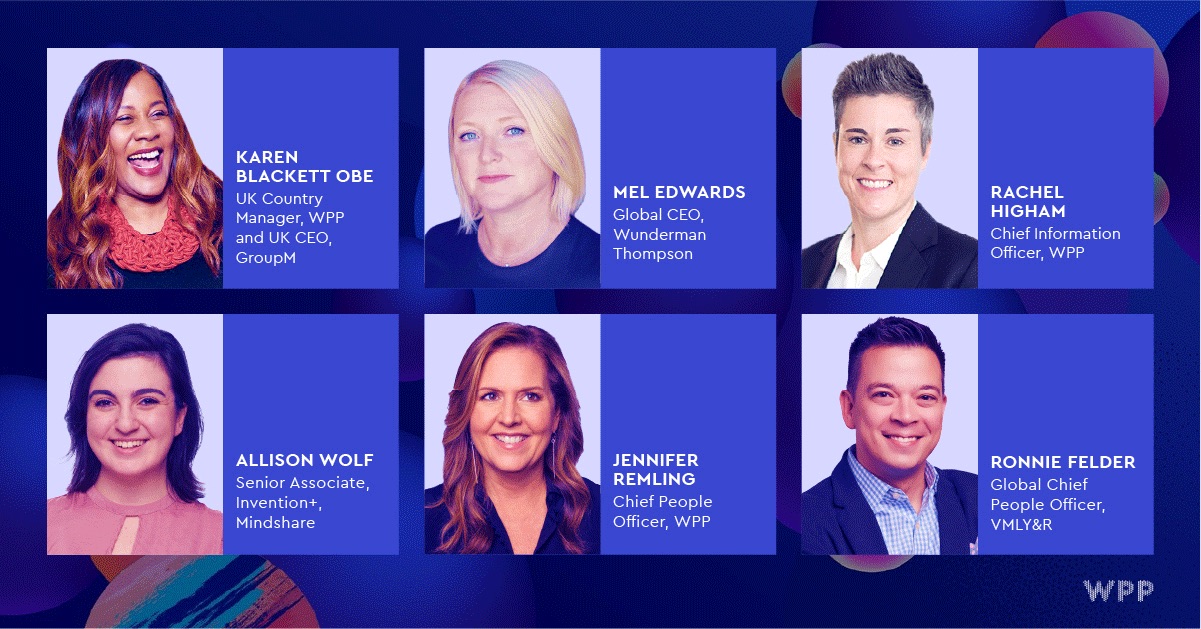 KAREN BLACKETT OBE
UK Country Manager, WPP and UK CEO, GroupM

MEL EDWARDS
Global CEO, Wunderman Thompson

RACHEL HIGHAM
Chief Information Officer, WPP

ALLISON WOLF
Senior Associate, Invention+, Mindshare

JENNIFER REMLING
Chief People Officer, WPP

RONNIE FELDER
Global Chief People Officer, VMLY&R

WPP